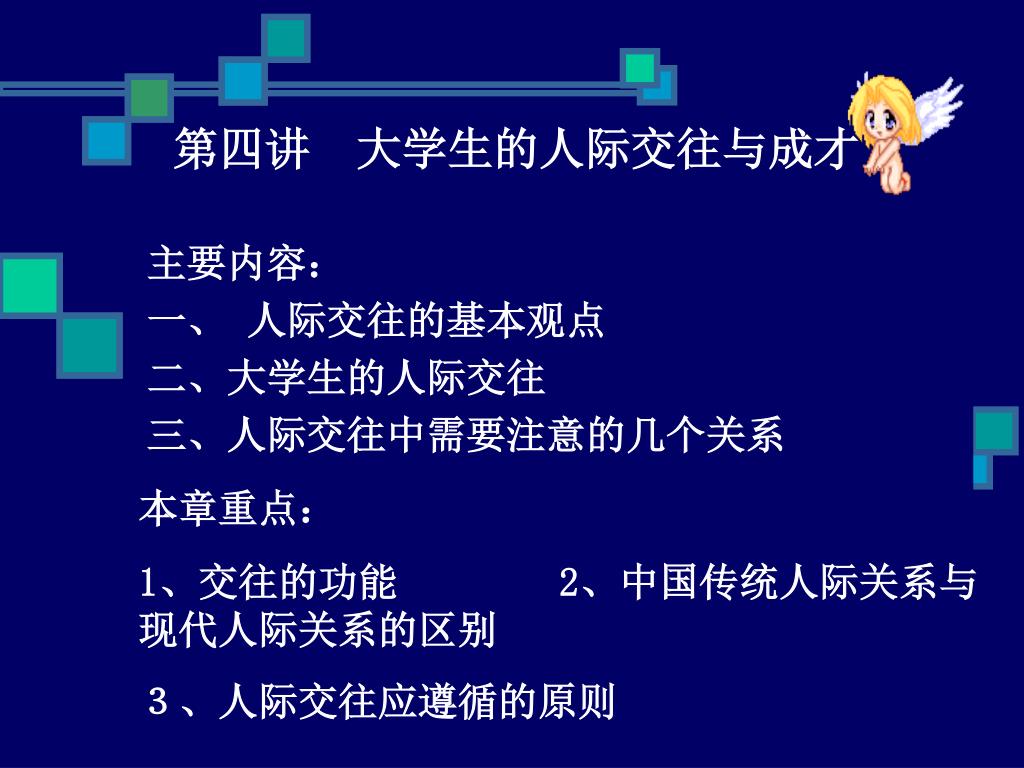 第四讲　大学生的人际交往与成才

主要内容：
一、 人际交往的基本观点
二、大学生的人际交往
三、人际交往中需要注意的几个关系

本章重点：

1、交往的功能　　　2、中国传统人际关系与现代人际关系的区别

3、人际交往应遵循的原则